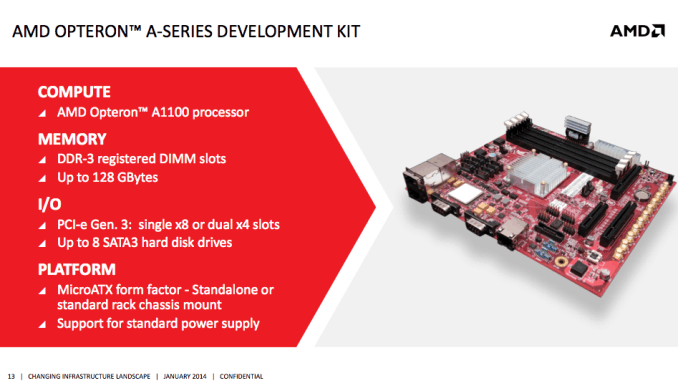 AMD OPTERON™ A-SERIES DEVELOPMENT KIT

AMD

COMPUTE
◢ AMD Opteron™ A1100 processor

MEMORY
◢ DDR-3 registered DIMM slots
◢ Up to 128 GBytes

I/O
◢ PCI-e Gen. 3: single x8 or dual x4 slots
◢ Up to 8 SATA3 hard disk drives

PLATFORM
◢ MicroATX form factor - Standalone or standard rack chassis mount
◢ Support for standard power supply

13 | CHANGING INFRASTRUCTURE LANDSCAPE | JANUARY 2014 | CONFIDENTIAL